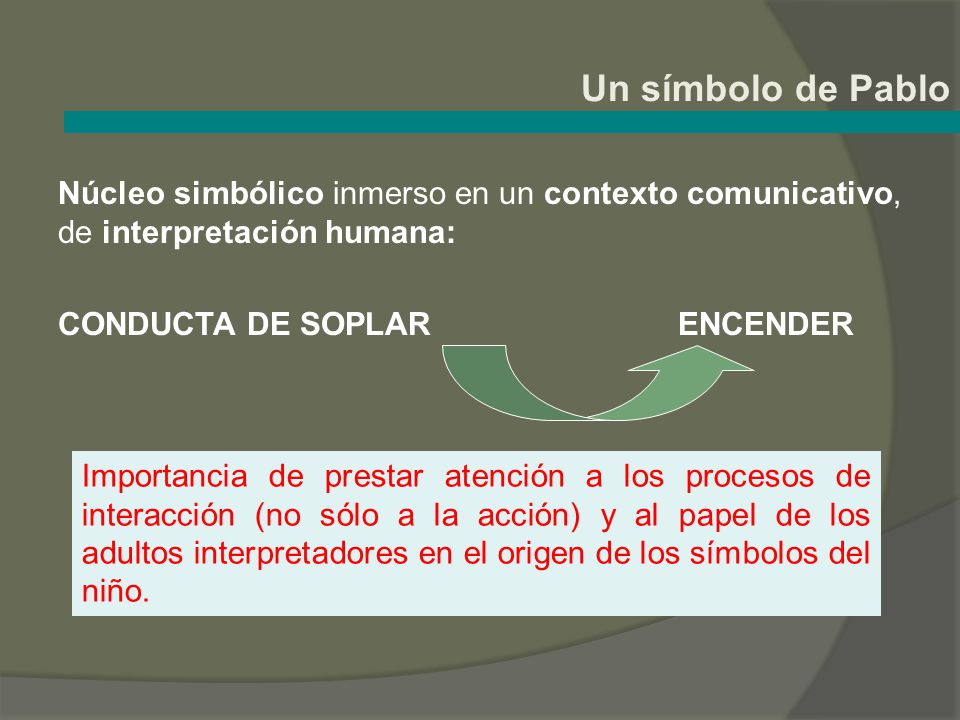 Un símbolo de Pablo

Núcleo simbólico inmerso en un contexto comunicativo, de interpretación humana:

CONDUCTA DE SOPLAR ENCENDER

Importancia de prestar atención a los procesos de interacción (no sólo a la acción) y al papel de los adultos interpretadores en el origen de los símbolos del niño.